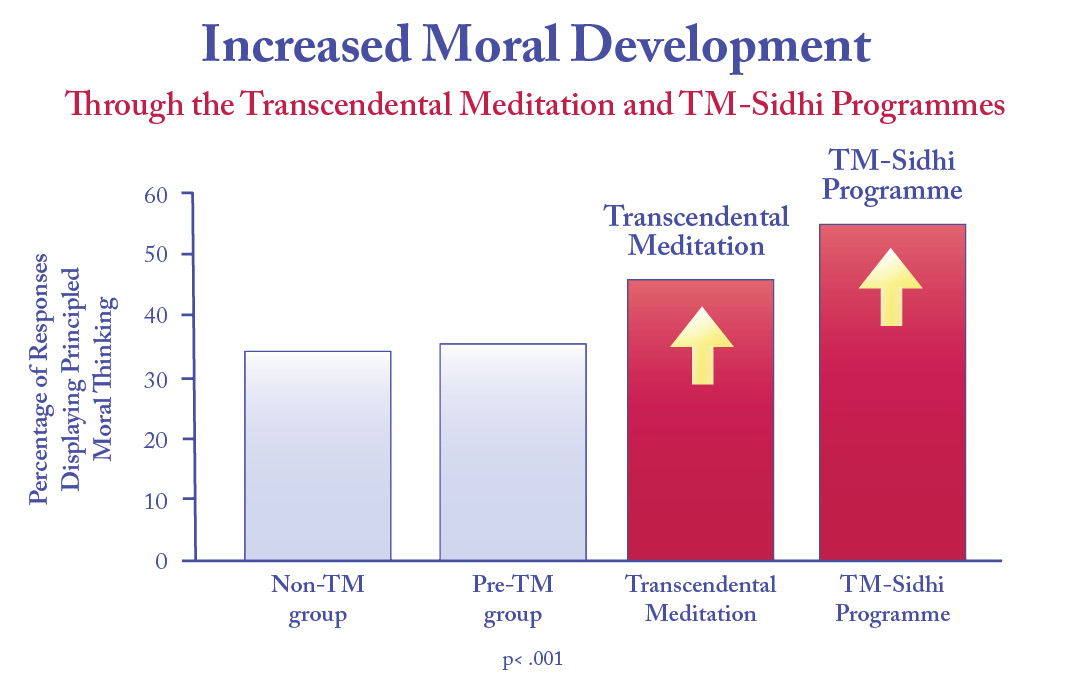 Increased Moral Development

Through the Transcendental Meditation and TM-Sidhi Programmes

Percentage of Responses Displaying Principled Moral Thinking

60
50
40
30
20
10
0

Transcendental Meditation

TM-Sidhi Programme

Non-TM group

Pre-TM group

Transcendental Meditation

TM-Sidhi Programme

p< .001